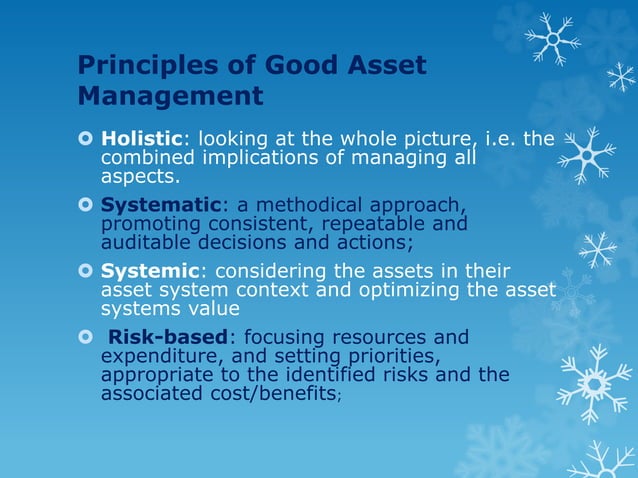 Principles of Good Asset Management

Holistic: looking at the whole picture, i.e. the combined implications of managing all aspects.

Systematic: a methodical approach, promoting consistent, repeatable and auditable decisions and actions;

Systemic: considering the assets in their asset system context and optimizing the asset systems value

Risk-based: focusing resources and expenditure, and setting priorities, appropriate to the identified risks and the associated cost/benefits;